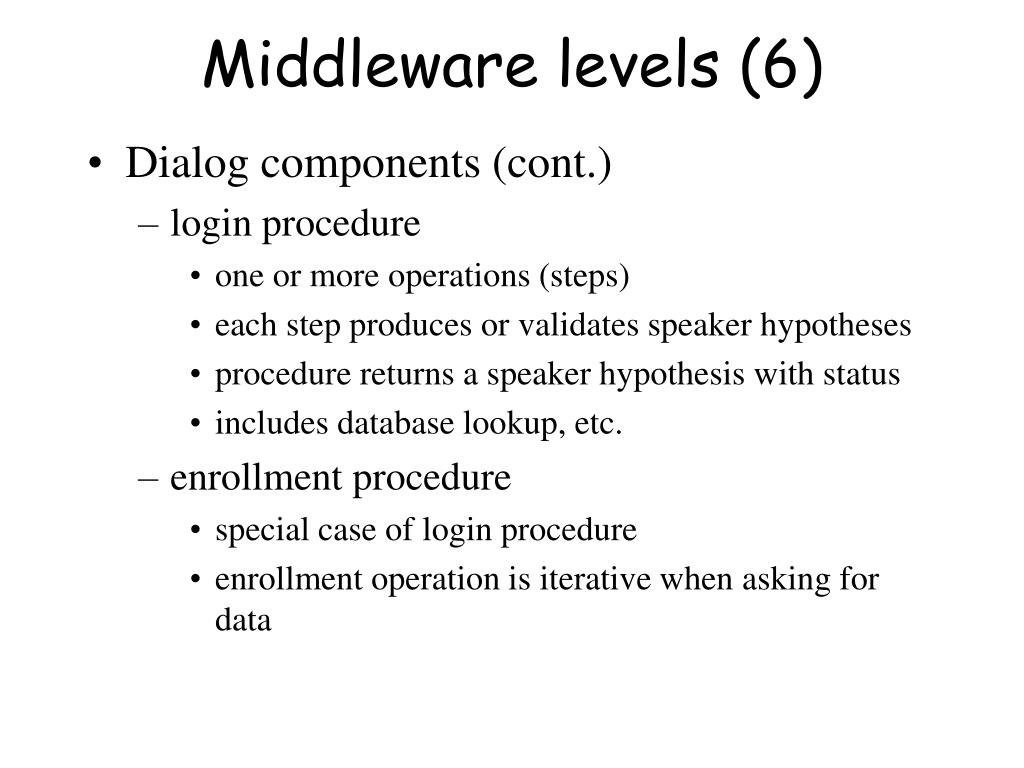 Middleware levels (6)

• Dialog components (cont.)
– login procedure
• one or more operations (steps)
• each step produces or validates speaker hypotheses
• procedure returns a speaker hypothesis with status
• includes database lookup, etc.
– enrollment procedure
• special case of login procedure
• enrollment operation is iterative when asking for data